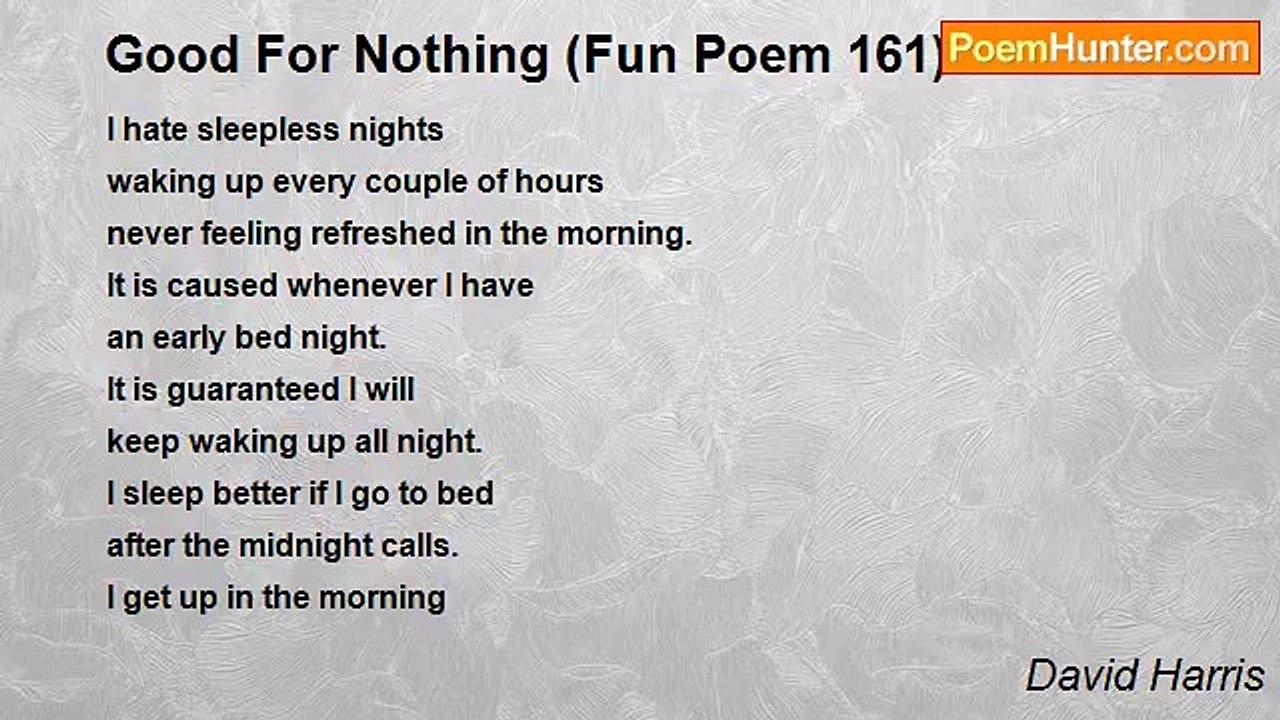 Good For Nothing (Fun Poem 161)

PoemHunter.com

I hate sleepless nights
waking up every couple of hours
never feeling refreshed in the morning.
It is caused whenever I have
an early bed night.
It is guaranteed I will
keep waking up all night.
I sleep better if I go to bed
after the midnight calls.
I get up in the morning

David Harris